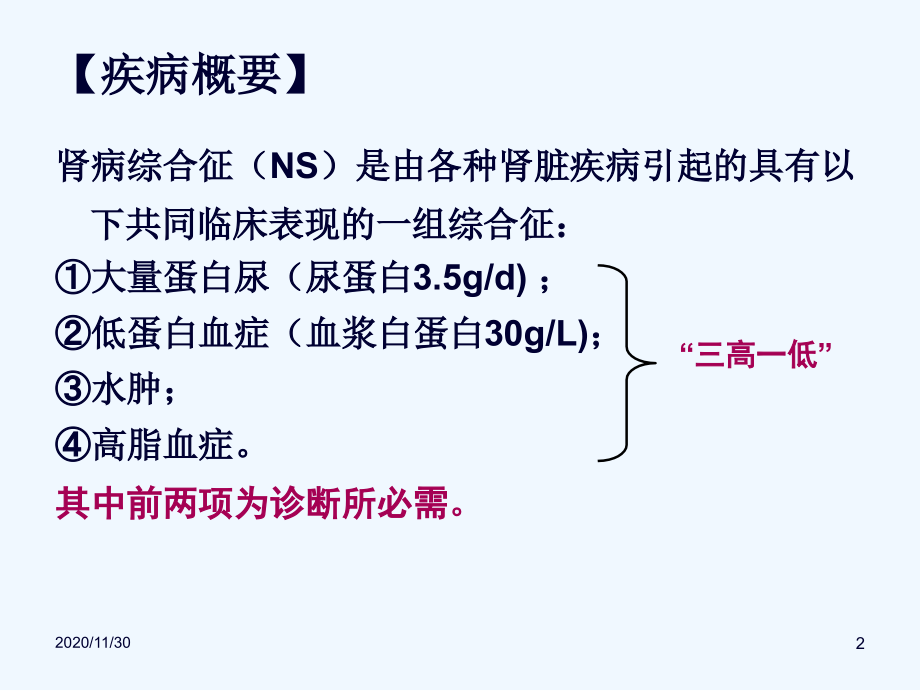 【疾病概要】

肾病综合征（NS）是由各种肾脏疾病引起的具有以下共同临床表现的一组综合征：

①大量蛋白尿（尿蛋白3.5g/d）；
②低蛋白血症（血浆白蛋白30g/L);
③水肿；
④高脂血症。

“三高一低”

其中前两项为诊断所必需。

2020/11/30

2